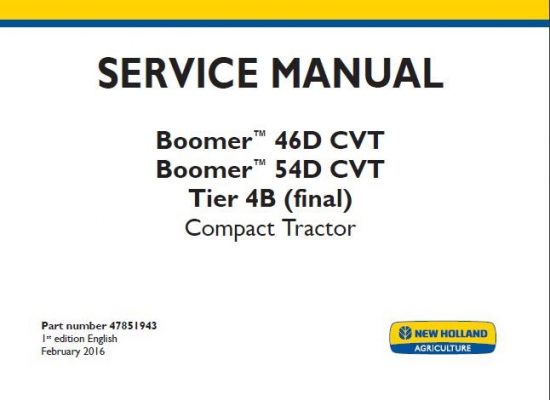 SERVICE MANUAL

Boomer™ 46D CVT
Boomer™ 54D CVT
Tier 4B (final)
Compact Tractor

Part number 47851943
1st edition English
February 2016

NEW HOLLAND
AGRICULTURE